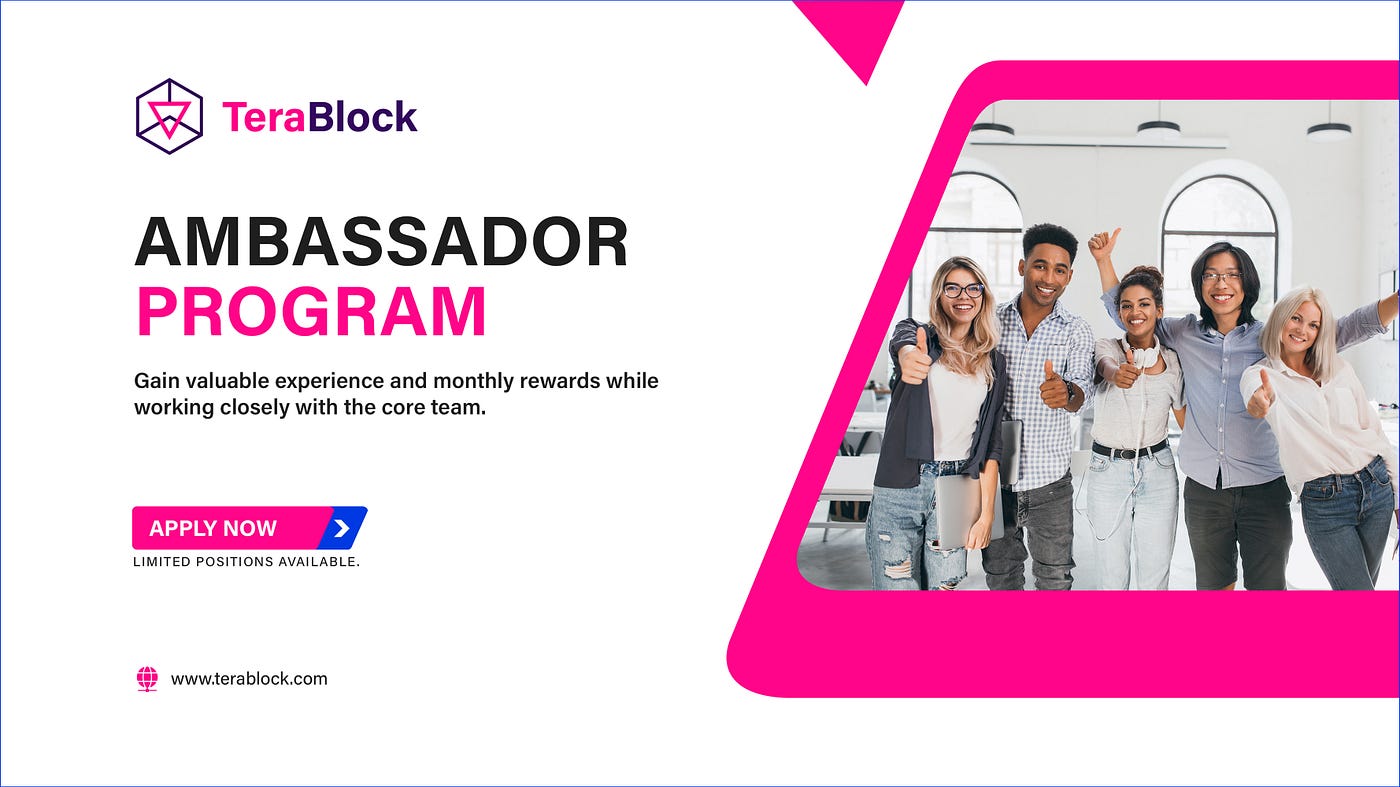 TeraBlock

AMBASSADOR
PROGRAM

Gain valuable experience and monthly rewards while working closely with the core team.

APPLY NOW

LIMITED POSITIONS AVAILABLE.

www.terablock.com